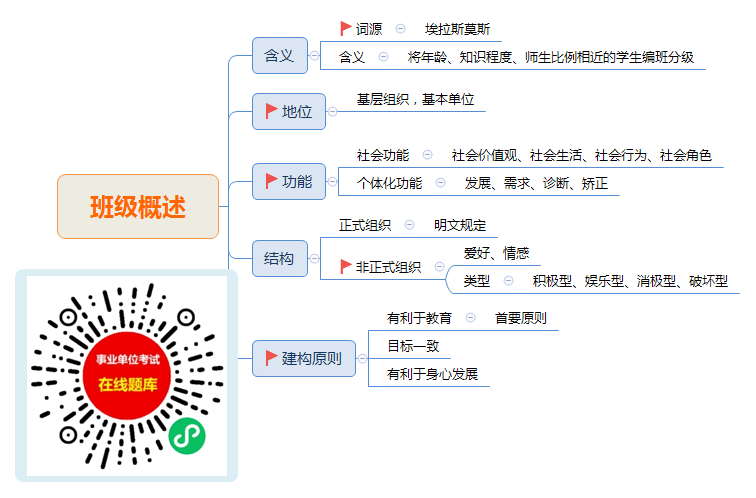 班级概述

含义
词源 埃拉斯莫斯
含义 将年龄、知识程度、师生比例相近的学生编班分级

地位
基层组织，基本单位

功能
社会功能 社会价值观、社会生活、社会行为、社会角色
个体化功能 发展、需求、诊断、矫正

结构
正式组织 明文规定
非正式组织
爱好、情感
类型 积极型、娱乐型、消极型、破坏型

建构原则
有利于教育 首要原则
目标一致
有利于身心发展

事业单位考试
在线题库